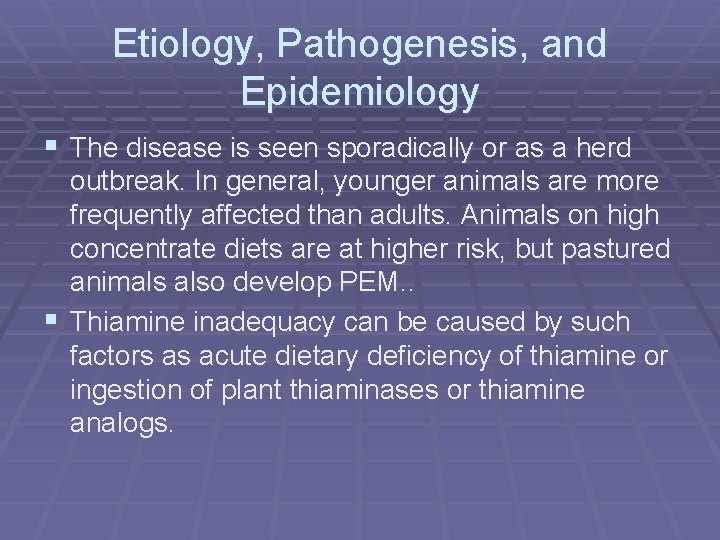 Etiology, Pathogenesis, and Epidemiology

▪ The disease is seen sporadically or as a herd outbreak. In general, younger animals are more frequently affected than adults. Animals on high concentrate diets are at higher risk, but pastured animals also develop PEM..

▪ Thiamine inadequacy can be caused by such factors as acute dietary deficiency of thiamine or ingestion of plant thiaminases or thiamine analogs.